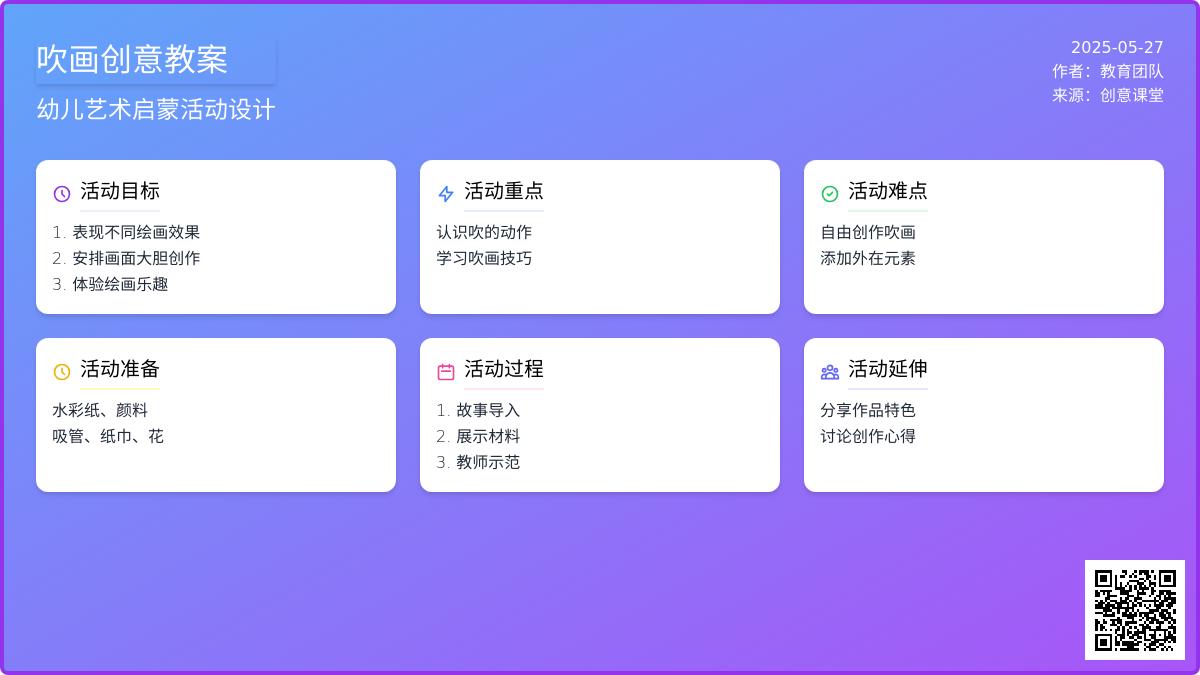 吹画创意教案

幼儿艺术启蒙活动设计

2025-05-27
作者：教育团队
来源：创意课堂

活动目标

1. 表现不同绘画效果
2. 安排画面大胆创作
3. 体验绘画乐趣

活动重点

认识吹的动作
学习吹画技巧

活动难点

自由创作吹画
添加外在元素

活动准备

水彩纸、颜料
吸管、纸巾、花

活动过程

1. 故事导入
2. 展示材料
3. 教师示范

活动延伸

分享作品特色
讨论创作心得